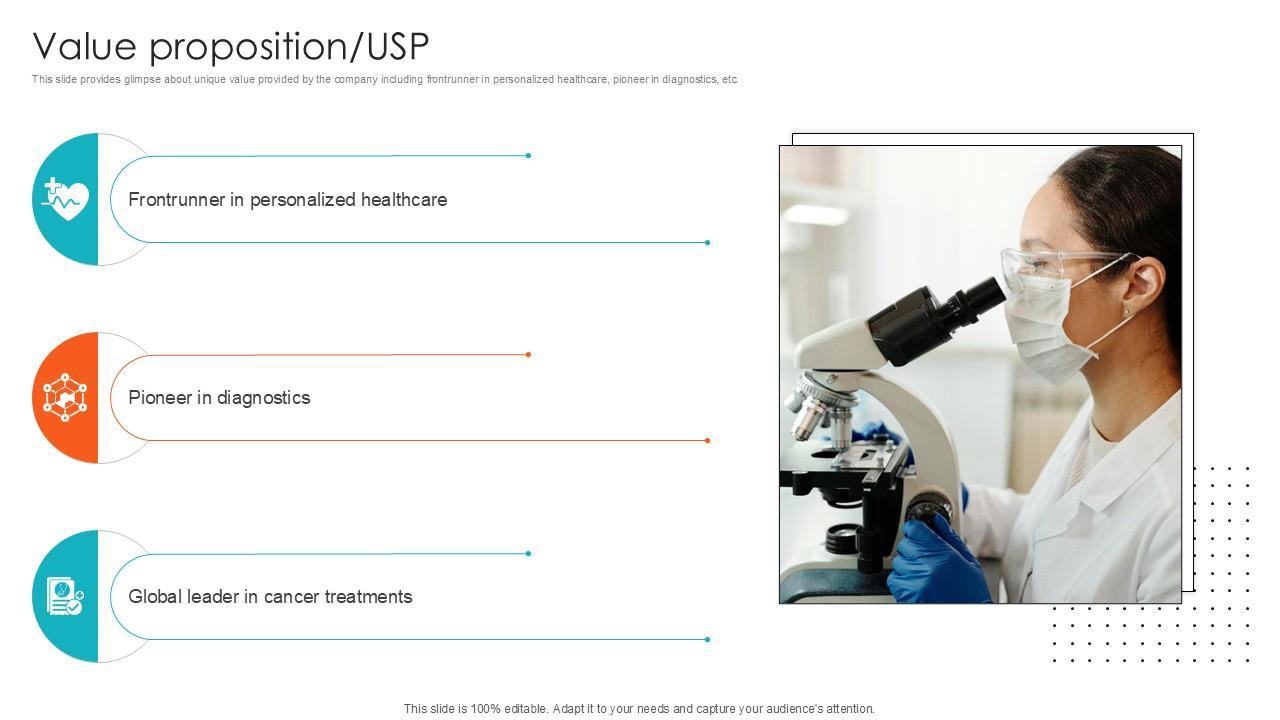 Value proposition/USP

This slide provides glimpse about unique value provided by the company including frontrunner in personalized healthcare, pioneer in diagnostics, etc.

Frontrunner in personalized healthcare

Pioneer in diagnostics

Global leader in cancer treatments

This slide is 100% editable. Adapt it to your needs and capture your audience's attention.